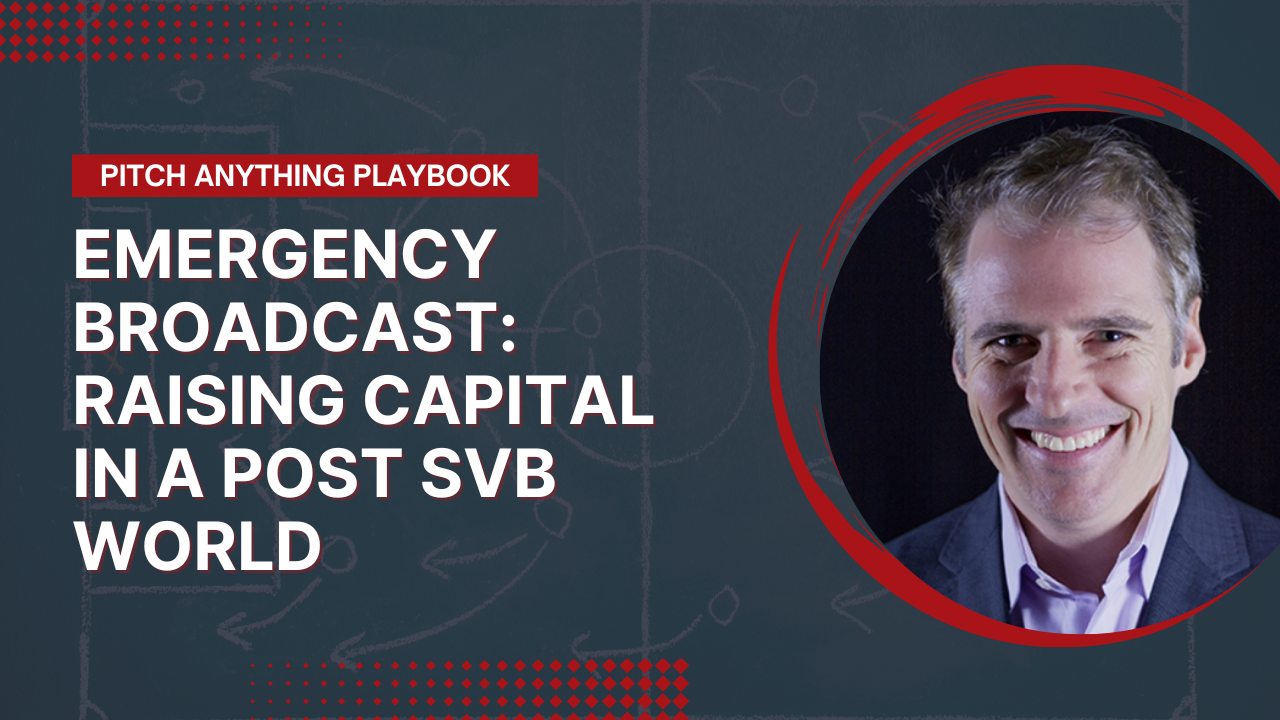 PITCH ANYTHING PLAYBOOK

EMERGENCY BROADCAST: RAISING CAPITAL IN A POST SVB WORLD